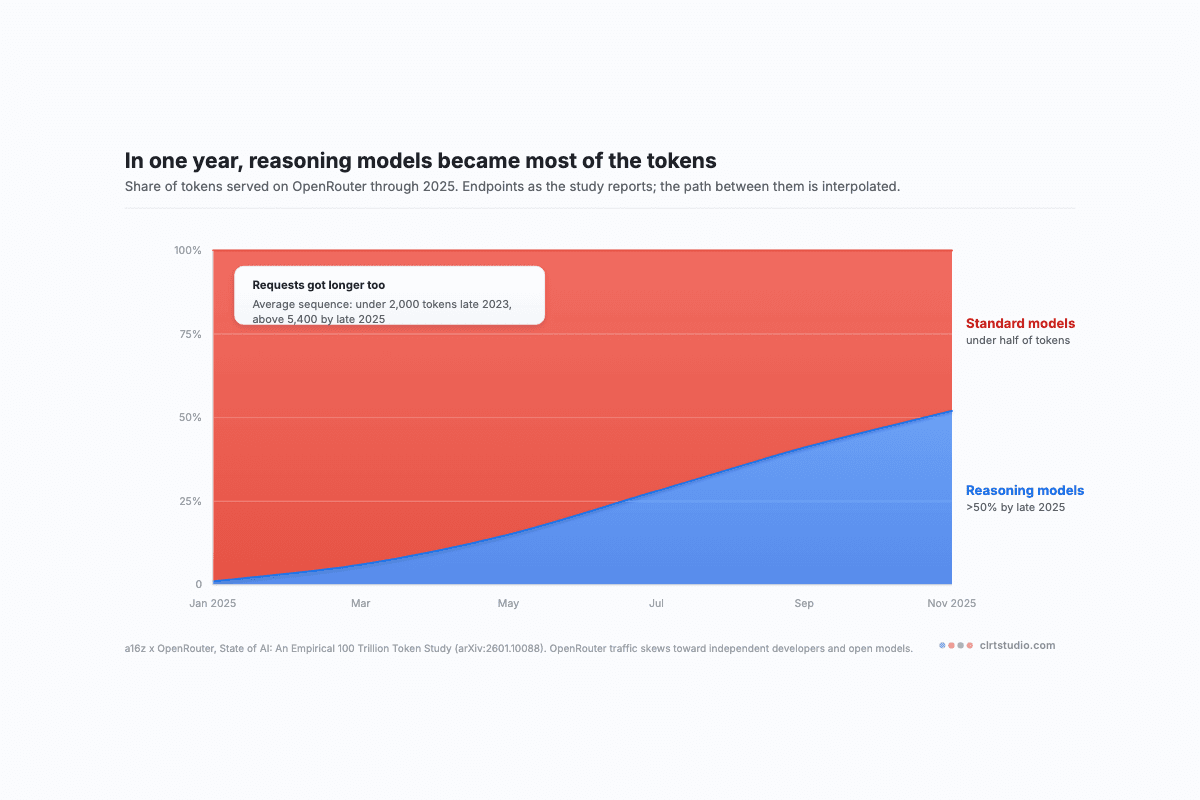 In one year, reasoning models became most of the tokens

Share of tokens served on OpenRouter through 2025. Endpoints as the study reports; the path between them is interpolated.

100%
75%
50%
25%
0

Requests got longer too
Average sequence: under 2,000 tokens late 2023, above 5,400 by late 2025

Standard models
under half of tokens

Reasoning models
>50% by late 2025

Jan 2025
Mar
May
Jul
Sep
Nov 2025

a16z x OpenRouter, State of AI: An Empirical 100 Trillion Token Study (arXiv:2601.10088). OpenRouter traffic skews toward independent developers and open models.

clrtstudio.com